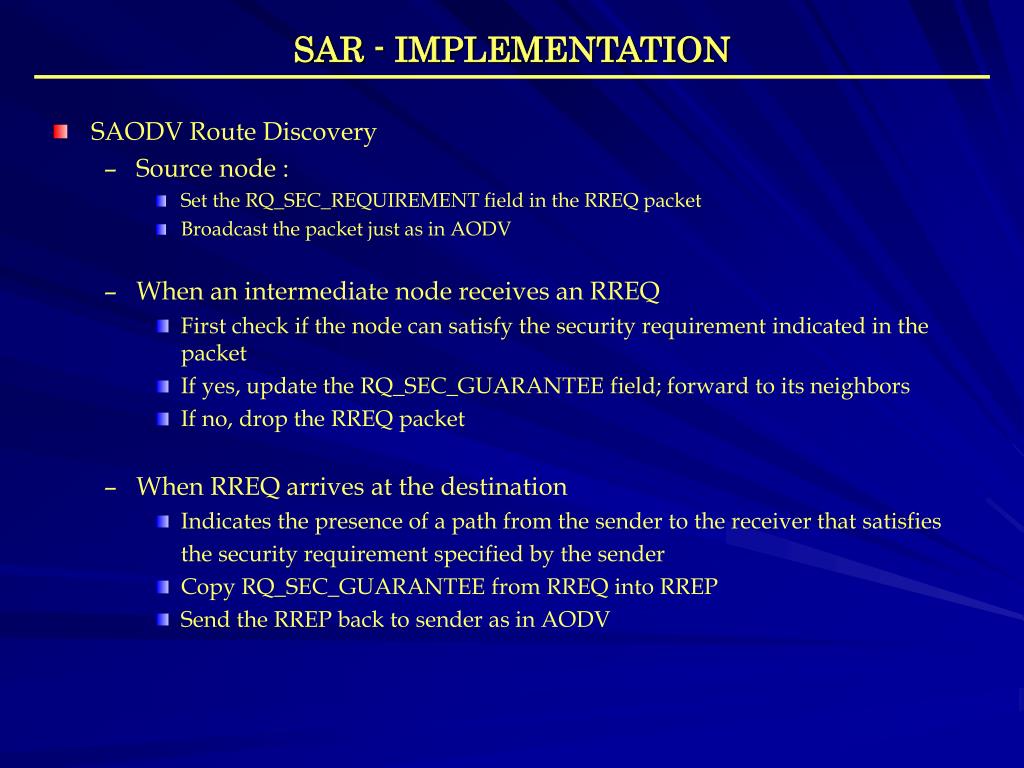 SAR - IMPLEMENTATION

SAODV Route Discovery

– Source node :

Set the RQ_SEC_REQUIREMENT field in the RREQ packet

Broadcast the packet just as in AODV

– When an intermediate node receives an RREQ

First check if the node can satisfy the security requirement indicated in the packet

If yes, update the RQ_SEC_GUARANTEE field; forward to its neighbors

If no, drop the RREQ packet

– When RREQ arrives at the destination

Indicates the presence of a path from the sender to the receiver that satisfies the security requirement specified by the sender

Copy RQ_SEC_GUARANTEE from RREQ into RREP

Send the RREP back to sender as in AODV